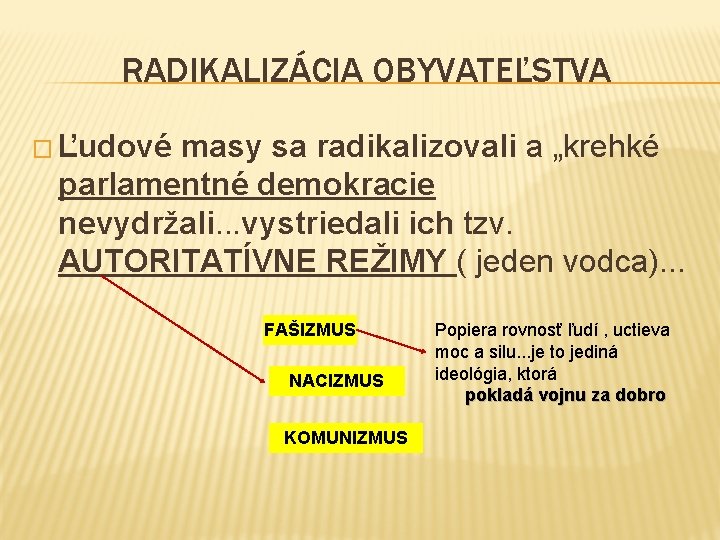 RADIKALIZÁCIA OBYVATEĽSTVA

Ľudové masy sa radikalizovali a „krehké parlamentné demokracie nevydržali...vystriedali ich tzv. AUTORITATÍVNE REŽIMY ( jeden vodca)...

FAŠIZMUS

NACIZMUS

KOMUNIZMUS

Popiera rovnosť ľudí , uctieva moc a silu...je to jediná ideológia, ktorá pokladá vojnu za dobro